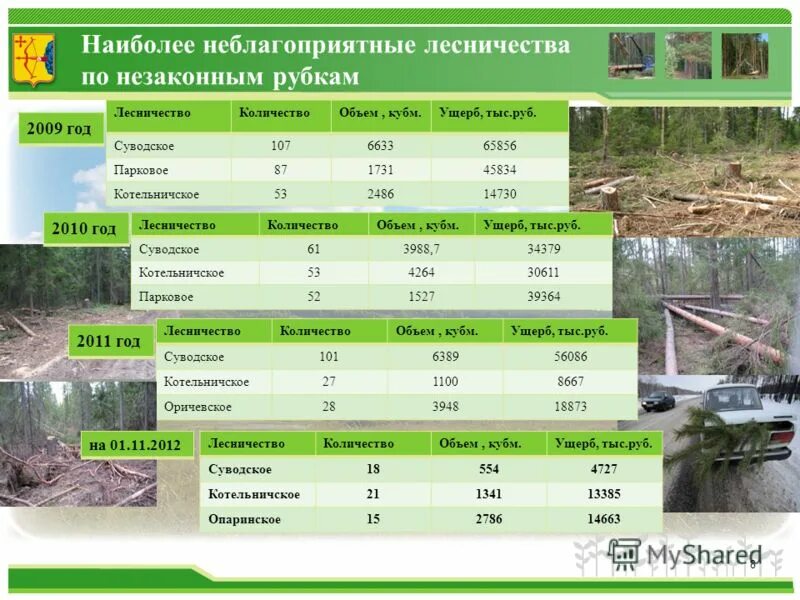 Наиболее неблагоприятные лесничества по незаконным рубкам

2009 год

| Лесничество | Количество | Объем , кубм. | Ущерб, тыс.руб. |
|---|---|---|---|
| Суводское | 107 | 6633 | 65856 |
| Парковое | 87 | 1731 | 45834 |
| Котельничское | 53 | 2486 | 14730 |

2010 год

| Лесничество | Количество | Объем , кубм. | Ущерб, тыс.руб. |
|---|---|---|---|
| Суводское | 61 | 3988,7 | 34379 |
| Котельничское | 53 | 4264 | 30611 |
| Парковое | 52 | 1527 | 39364 |

2011 год

| Лесничество | Количество | Объем , кубм. | Ущерб, тыс.руб. |
|---|---|---|---|
| Суводское | 101 | 6389 | 56086 |
| Котельничское | 27 | 1100 | 8667 |
| Оричевское | 28 | 3948 | 18873 |

на 01.11.2012

| Лесничество | Количество | Объем , кубм. | Ущерб, тыс.руб. |
|---|---|---|---|
| Суводское | 18 | 554 | 4727 |
| Котельничское | 21 | 1341 | 13385 |
| Опаринское | 15 | 2786 | 14663 |

MyShared

8